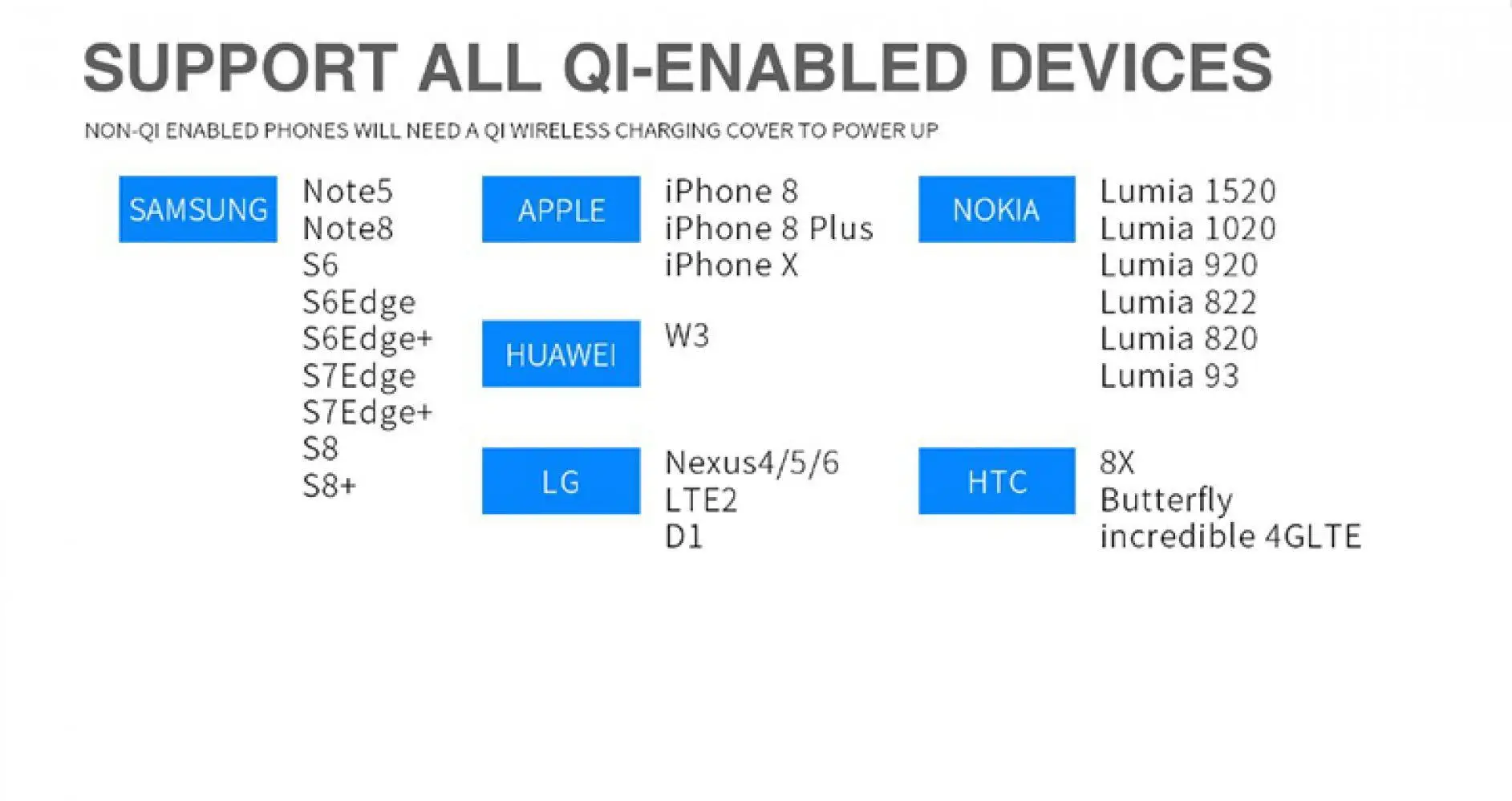 SUPPORT ALL QI-ENABLED DEVICES

NON-QI ENABLED PHONES WILL NEED A QI WIRELESS CHARGING COVER TO POWER UP

SAMSUNG

Note5
Note8
S6
S6Edge
S6Edge+
S7Edge
S7Edge+
S8
S8+

APPLE

iPhone 8
iPhone 8 Plus
iPhone X

HUAWEI

W3

LG

Nexus4/5/6
LTE2
D1

NOKIA

Lumia 1520
Lumia 1020
Lumia 920
Lumia 822
Lumia 820
Lumia 93

HTC

8X
Butterfly
incredible 4GLTE